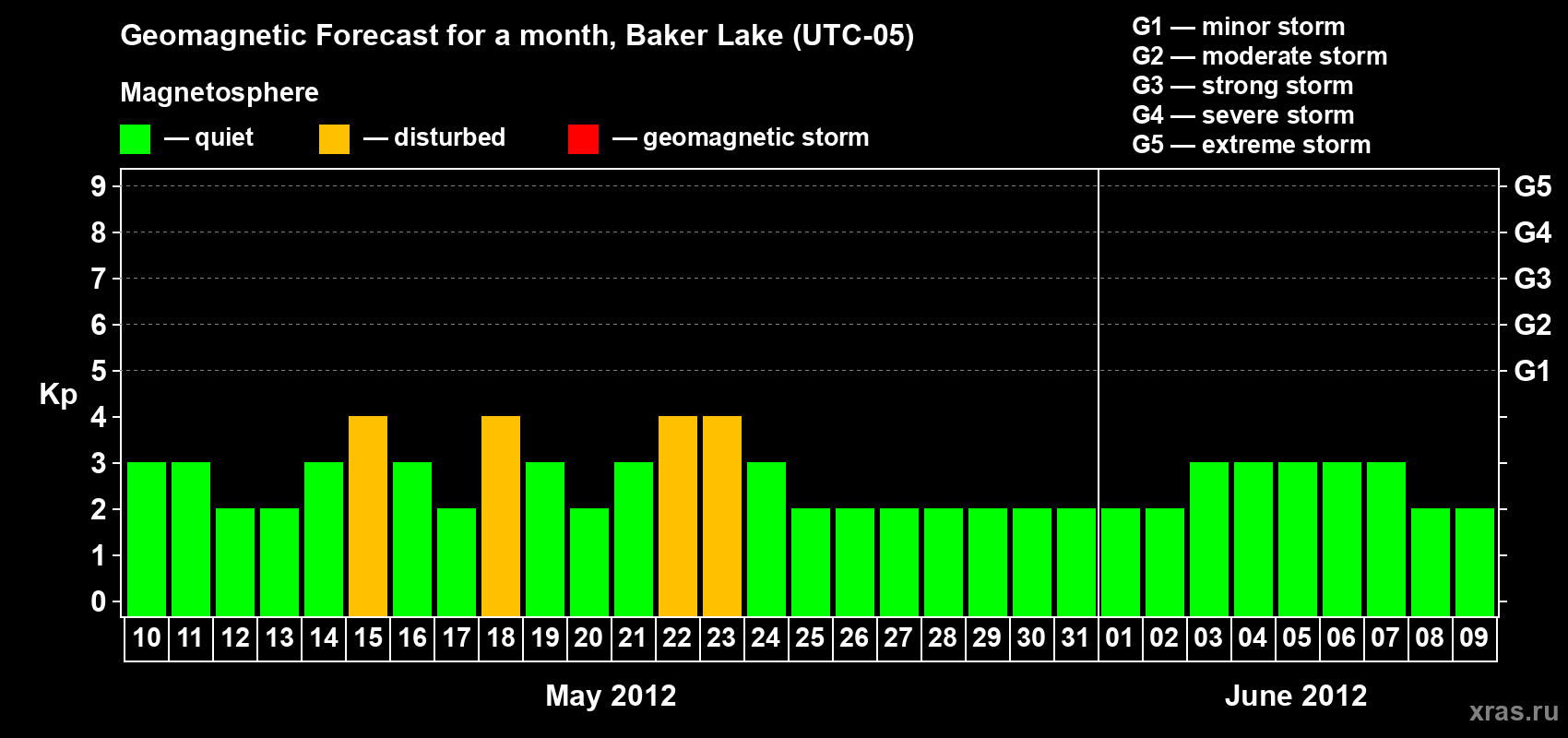 Geomagnetic Forecast for a month, Baker Lake (UTC-05)

Magnetosphere

— quiet — disturbed — geomagnetic storm

G1 — minor storm
G2 — moderate storm
G3 — strong storm
G4 — severe storm
G5 — extreme storm

Kp

9 8 7 6 5 4 3 2 1 0

G5 G4 G3 G2 G1

10 11 12 13 14 15 16 17 18 19 20 21 22 23 24 25 26 27 28 29 30 31 01 02 03 04 05 06 07 08 09

May 2012

June 2012

xras.ru